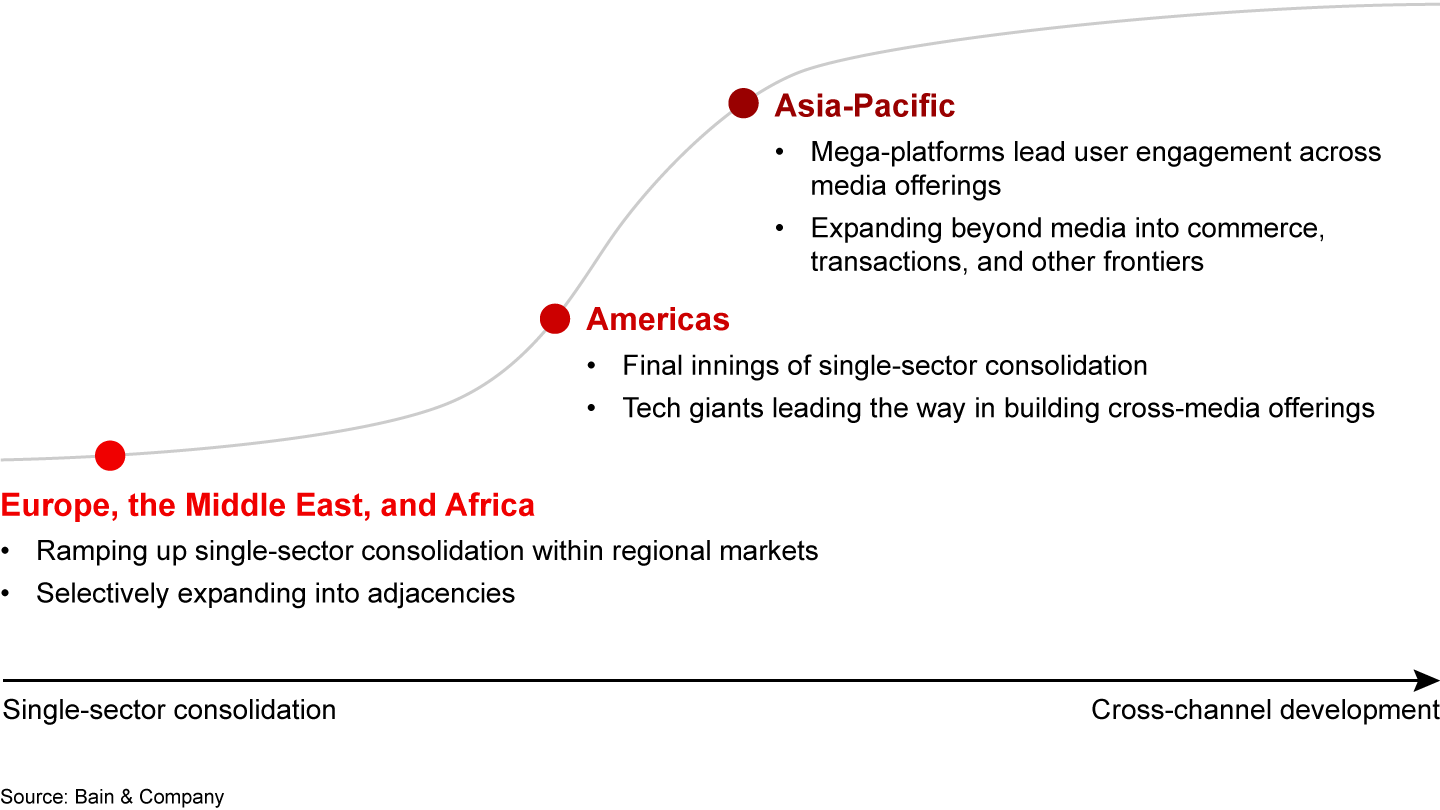 Asia-Pacific

• Mega-platforms lead user engagement across media offerings
• Expanding beyond media into commerce, transactions, and other frontiers

Americas

• Final innings of single-sector consolidation
• Tech giants leading the way in building cross-media offerings

Europe, the Middle East, and Africa

• Ramping up single-sector consolidation within regional markets
• Selectively expanding into adjacencies

Single-sector consolidation

Cross-channel development

Source: Bain & Company